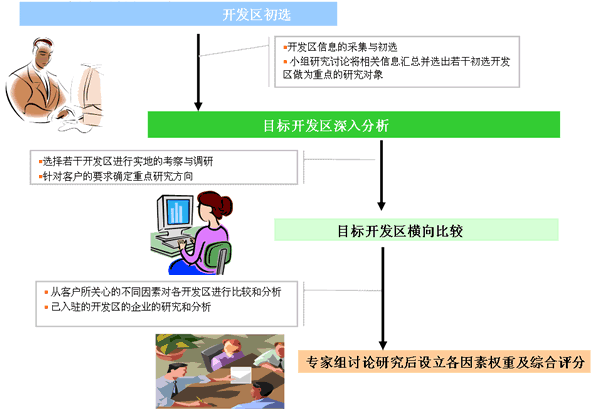 开发区初选

▪开发区信息的采集与初选
▪小组研究讨论将相关信息汇总并选出若干初选开发区做为重点的研究对象

目标开发区深入分析

▪选择若干开发区进行实地的考察与调研
▪针对客户的要求确定重点研究方向

目标开发区横向比较

▪从客户所关心的不同因素对各开发区进行比较和分析
▪已入驻的开发区的企业的研究和分析

专家组讨论研究后设立各因素权重及综合评分